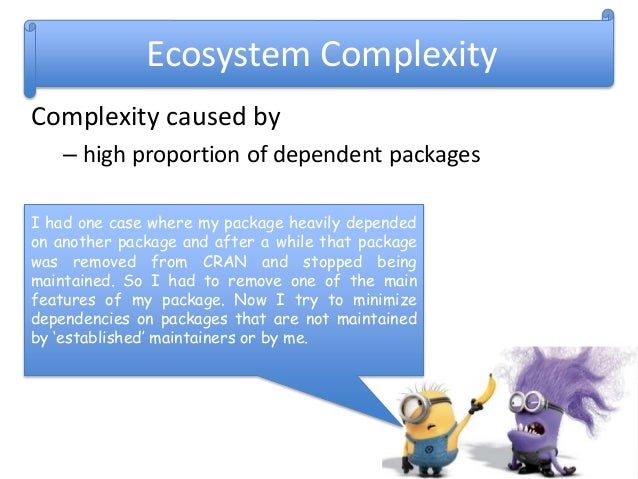 Ecosystem Complexity

Complexity caused by

– high proportion of dependent packages

I had one case where my package heavily depended on another package and after a while that package was removed from CRAN and stopped being maintained. So I had to remove one of the main features of my package. Now I try to minimize dependencies on packages that are not maintained by 'established' maintainers or by me.